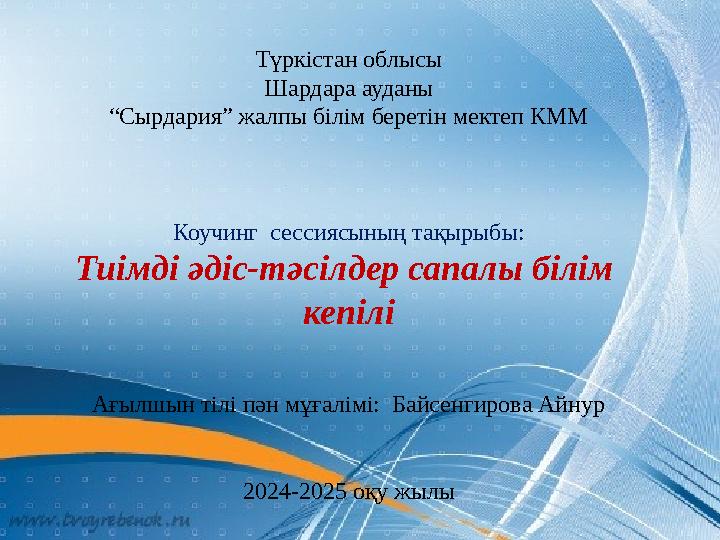 Түркістан облысы
Шардара ауданы
“Сырдария” жалпы білім беретін мектеп КММ

Коучинг сессиясының тақырыбы:
Тиімді әдіс-тәсілдер сапалы білім кепілі

Ағылшын тілі пән мұғалімі: Байсенгирова Айнур

2024-2025 оқу жылы

www.tvoyrebenok.ru